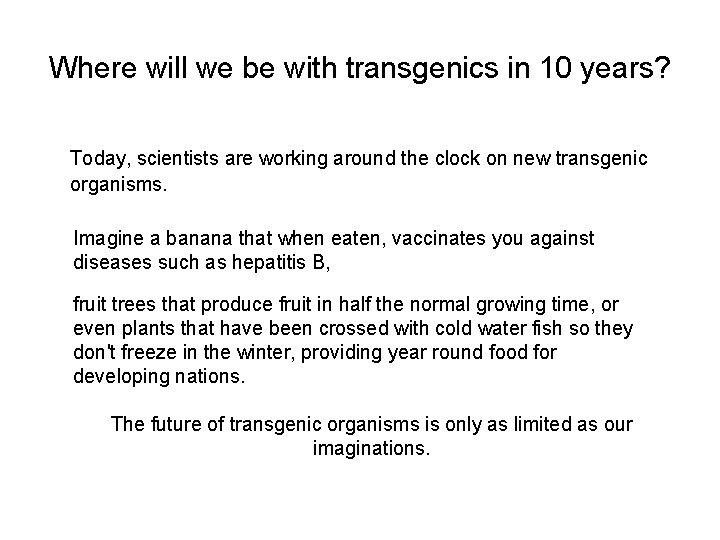 Where will we be with transgenics in 10 years?

Today, scientists are working around the clock on new transgenic organisms.

Imagine a banana that when eaten, vaccinates you against diseases such as hepatitis B,

fruit trees that produce fruit in half the normal growing time, or even plants that have been crossed with cold water fish so they don't freeze in the winter, providing year round food for developing nations.

The future of transgenic organisms is only as limited as our imaginations.